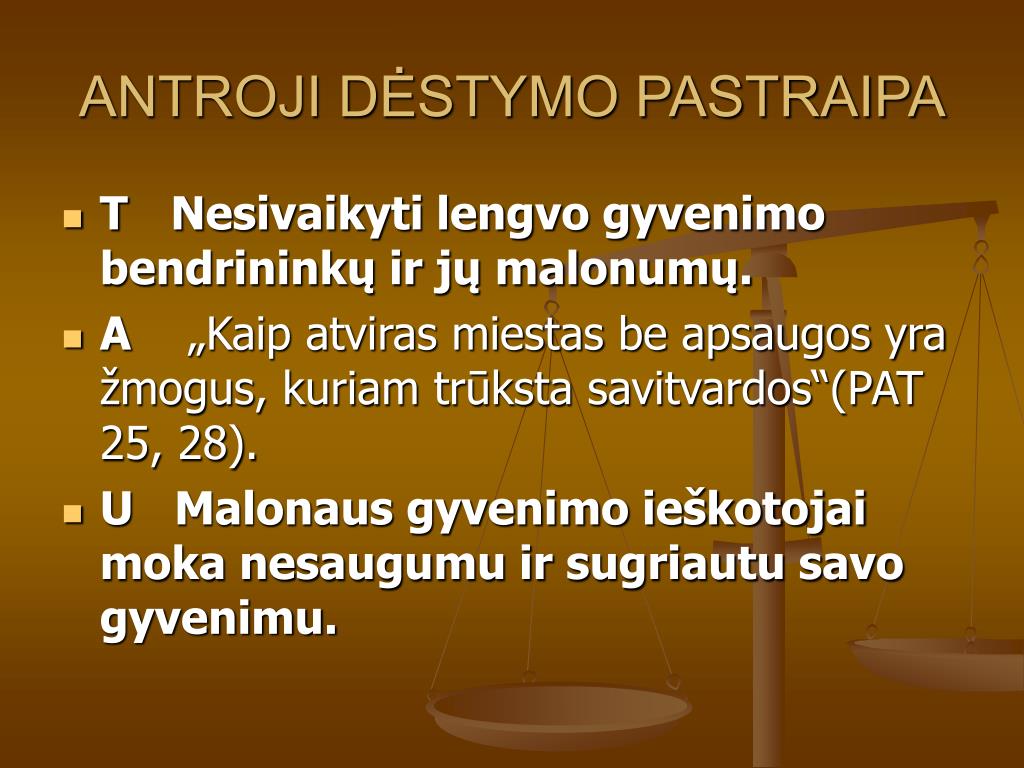 ANTROJI DĖSTYMO PASTRAIPA

T Nesivaikyti lengvo gyvenimo bendrininkų ir jų malonumų.

A „Kaip atviras miestas be apsaugos yra žmogus, kuriam trūksta savitvardos“(PAT 25, 28).

U Malonaus gyvenimo ieškotojai moka nesaugumu ir sugriautu savo gyvenimu.